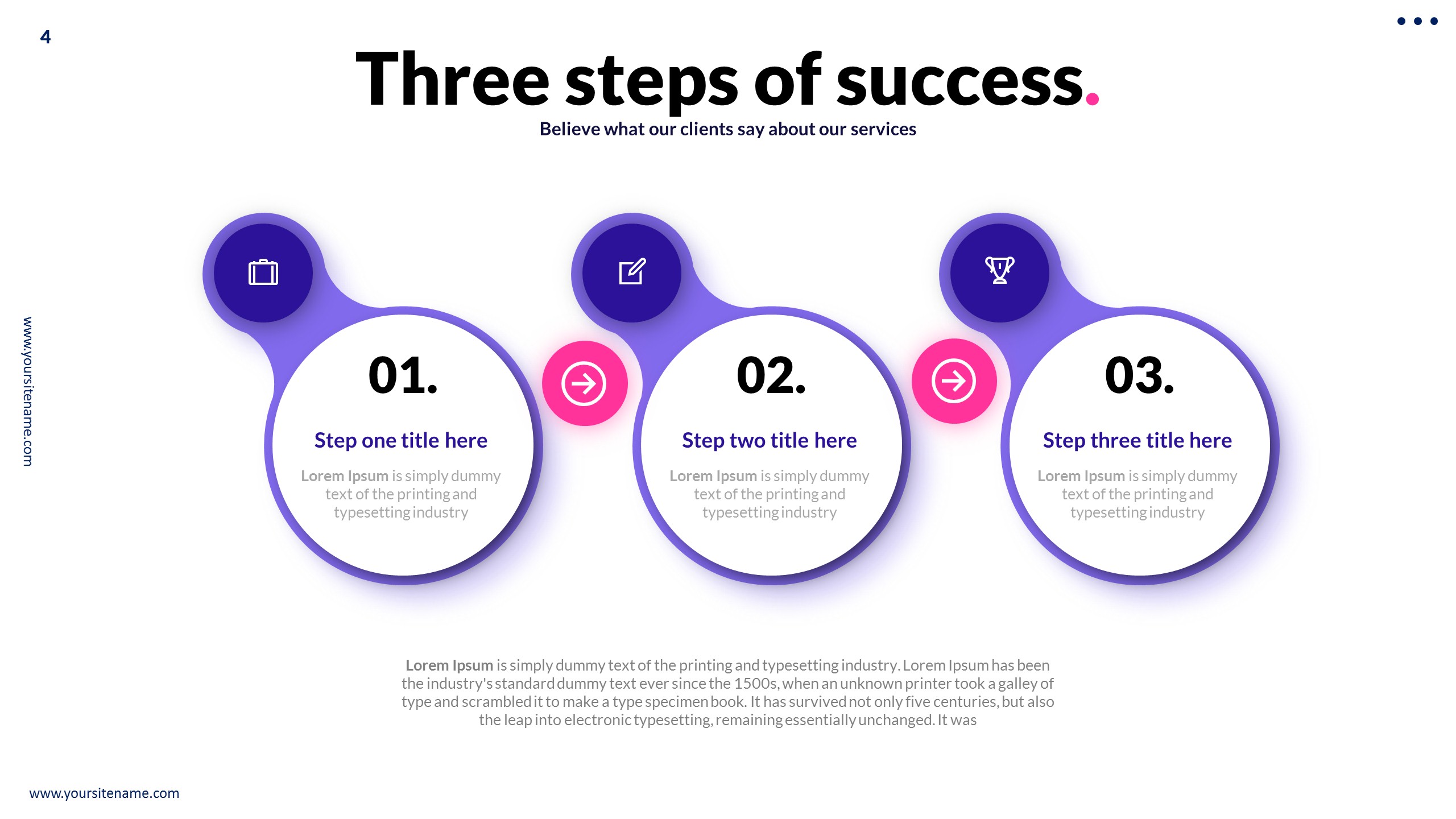 4

Three steps of success.

Believe what our clients say about our services

www.yoursitename.com

01.

Step one title here

Lorem Ipsum is simply dummy text of the printing and typesetting industry

02.

Step two title here

Lorem Ipsum is simply dummy text of the printing and typesetting industry

03.

Step three title here

Lorem Ipsum is simply dummy text of the printing and typesetting industry

Lorem Ipsum is simply dummy text of the printing and typesetting industry. Lorem Ipsum has been the industry's standard dummy text ever since the 1500s, when an unknown printer took a galley of type and scrambled it to make a type specimen book. It has survived not only five centuries, but also the leap into electronic typesetting, remaining essentially unchanged. It was

www.yoursitename.com